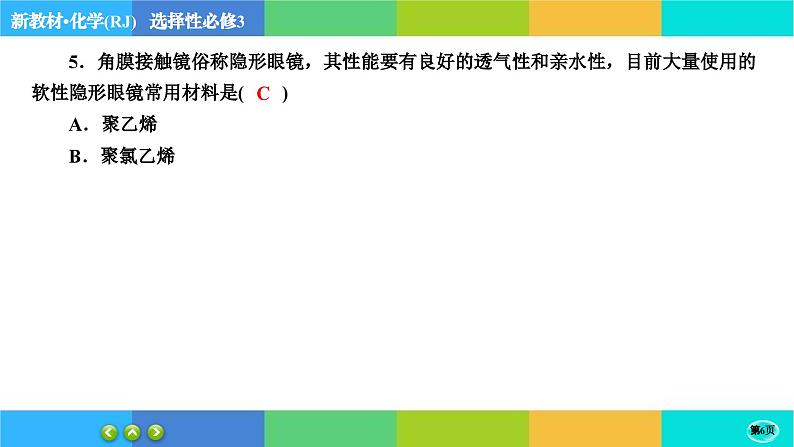 新教材·化学(RJ)　选择性必修3

5．角膜接触镜俗称隐形眼镜，其性能要有良好的透气性和亲水性，目前大量使用的软性隐形眼镜常用材料是( C )

A．聚乙烯

B．聚氯乙烯

第6页